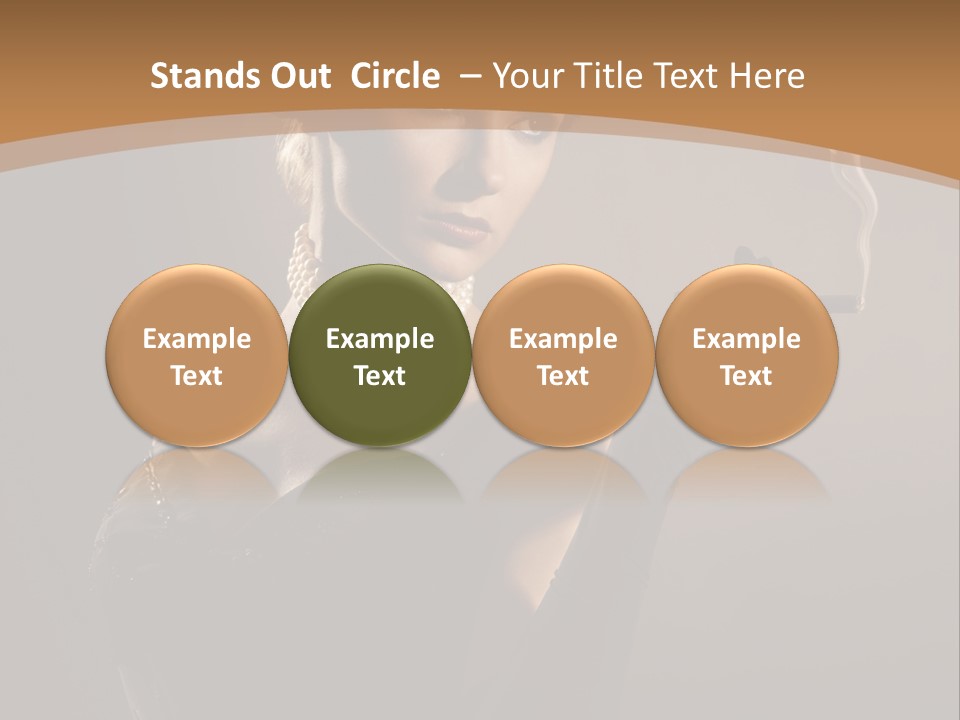 Stands Out  Circle  – Your Title Text Here

Example Text

Example Text

Example Text

Example Text